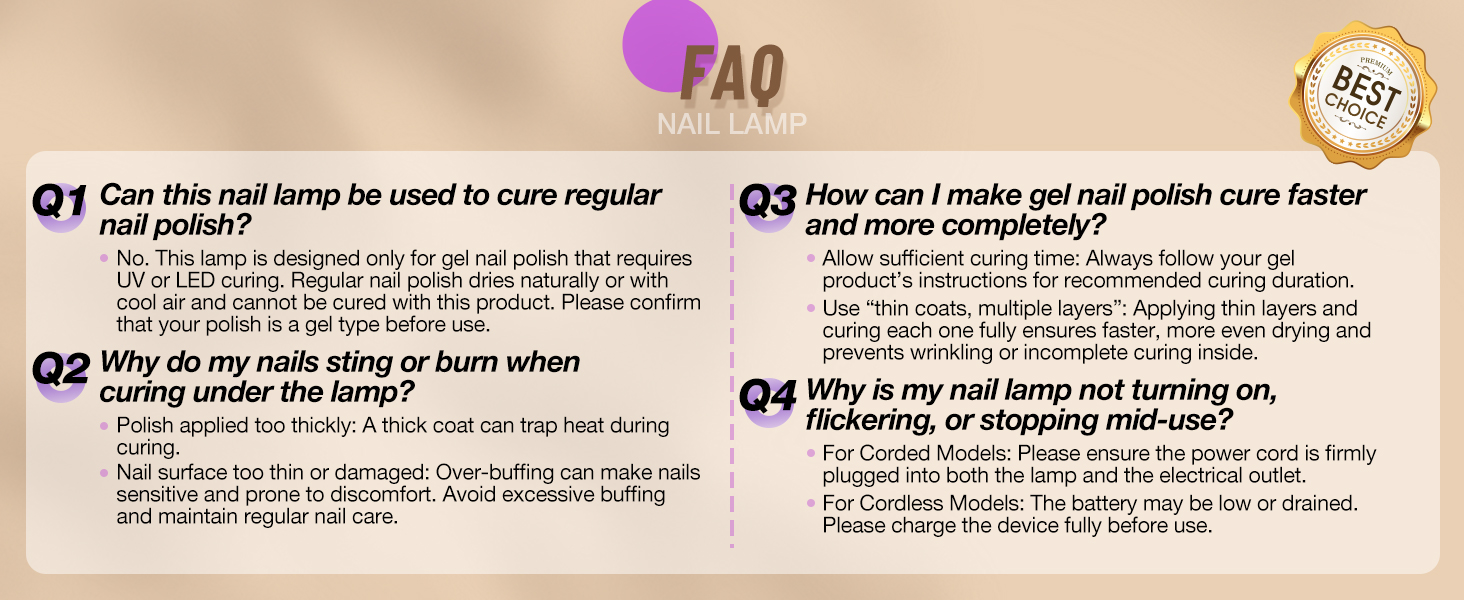 FAQ
NAIL LAMP

PREMIUM
BEST CHOICE

Q1 Can this nail lamp be used to cure regular nail polish?

• No. This lamp is designed only for gel nail polish that requires UV or LED curing. Regular nail polish dries naturally or with cool air and cannot be cured with this product. Please confirm that your polish is a gel type before use.

Q2 Why do my nails sting or burn when curing under the lamp?

• Polish applied too thickly: A thick coat can trap heat during curing.
• Nail surface too thin or damaged: Over-buffing can make nails sensitive and prone to discomfort. Avoid excessive buffing and maintain regular nail care.

Q3 How can I make gel nail polish cure faster and more completely?

• Allow sufficient curing time: Always follow your gel product's instructions for recommended curing duration.
• Use "thin coats, multiple layers": Applying thin layers and curing each one fully ensures faster, more even drying and prevents wrinkling or incomplete curing inside.

Q4 Why is my nail lamp not turning on, flickering, or stopping mid-use?

• For Corded Models: Please ensure the power cord is firmly plugged into both the lamp and the electrical outlet.
• For Cordless Models: The battery may be low or drained. Please charge the device fully before use.